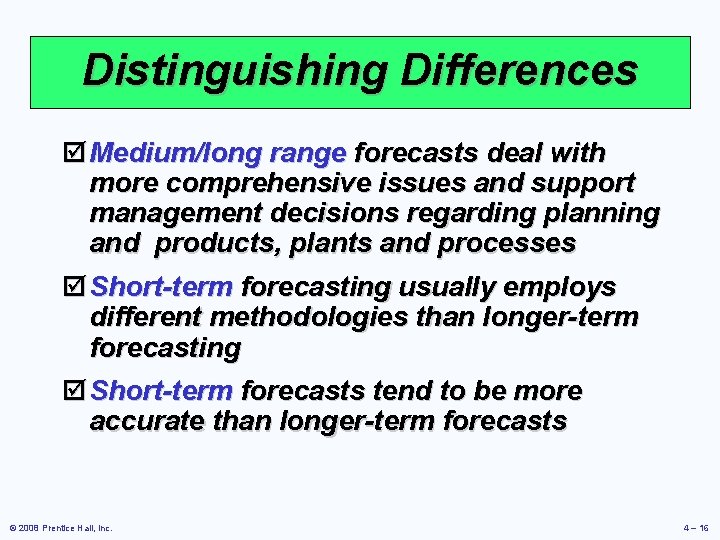 Distinguishing Differences

☑ Medium/long range forecasts deal with more comprehensive issues and support management decisions regarding planning and  products, plants and processes

☑ Short-term forecasting usually employs different methodologies than longer-term forecasting

☑ Short-term forecasts tend to be more accurate than longer-term forecasts

© 2008 Prentice Hall, Inc.

4 – 16